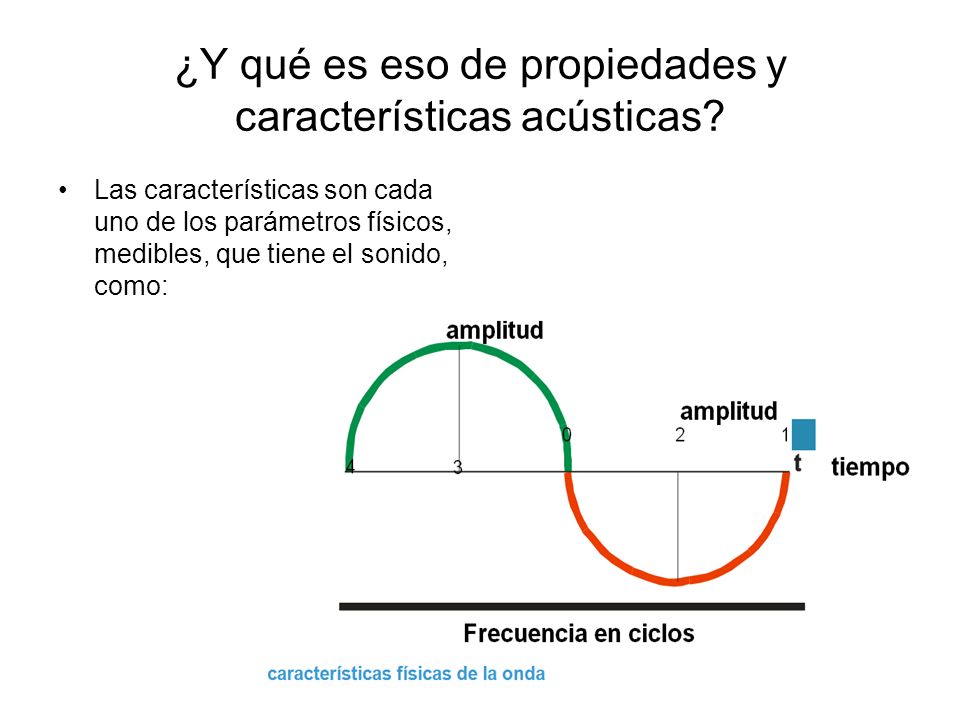 ¿Y qué es eso de propiedades y características acústicas?

• Las características son cada uno de los parámetros físicos, medibles, que tiene el sonido, como:

amplitud

amplitud

0

2

1

4

3

t

tiempo

Frecuencia en ciclos

características físicas de la onda